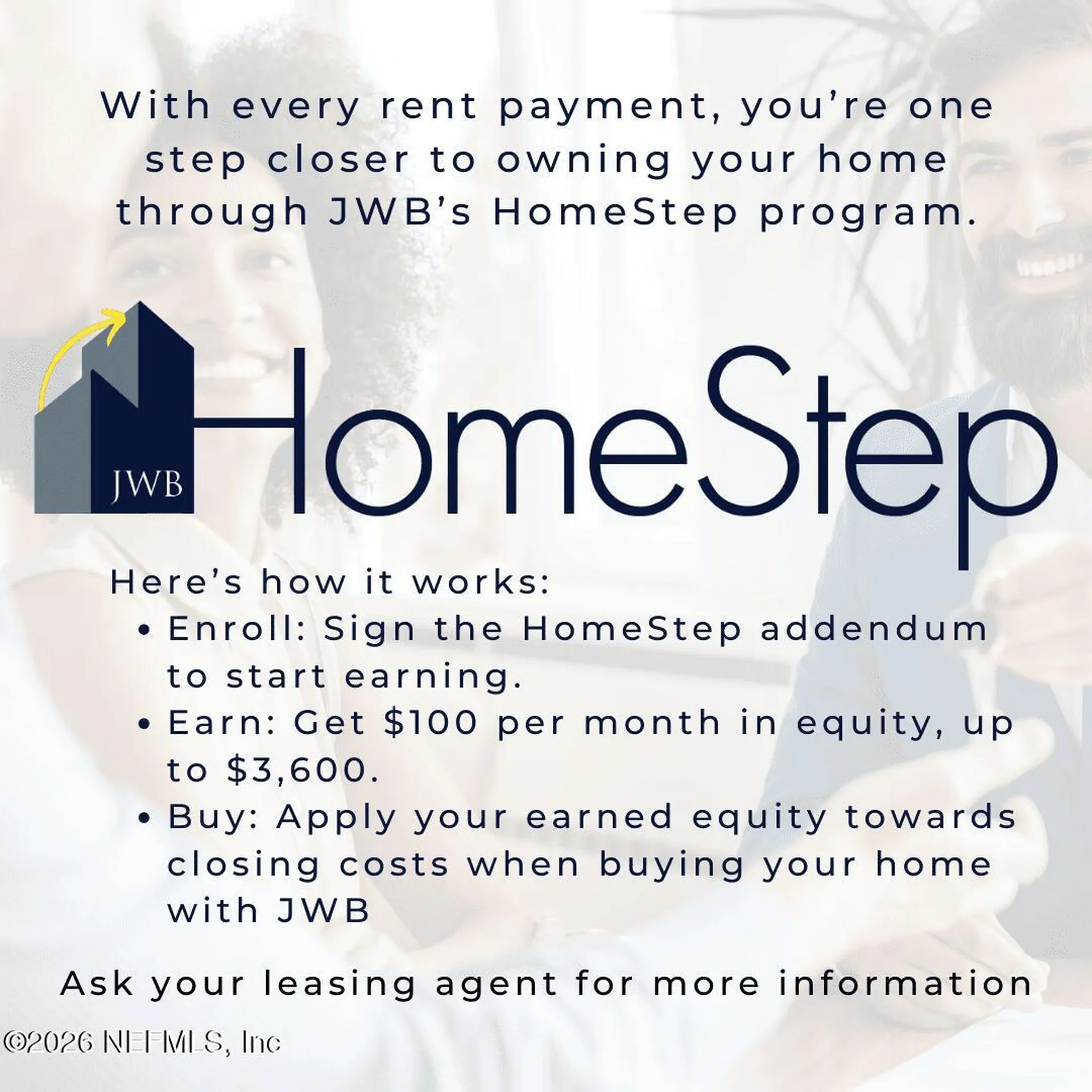 With every rent payment, you're one step closer to owning your home through JWB's HomeStep program.

JWB

HomeStep

Here's how it works:

• Enroll: Sign the HomeStep addendum to start earning.
• Earn: Get $100 per month in equity, up to $3,600.
• Buy: Apply your earned equity towards closing costs when buying your home with JWB

Ask your leasing agent for more information

©2026 NEFMLS, Inc